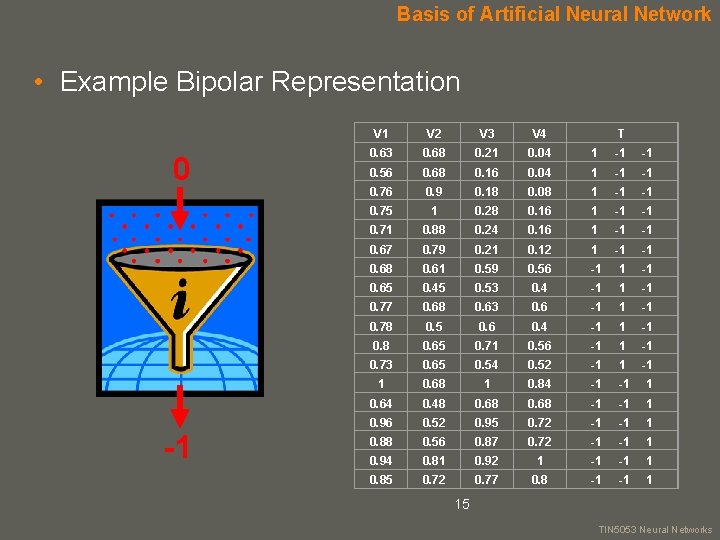 Basis of Artificial Neural Network

• Example Bipolar Representation

0

i

-1

| V1 | V2 | V3 | V4 | T |
|---|---|---|---|---|
| 0.63 | 0.68 | 0.21 | 0.04 | 1 -1 -1 |
| 0.56 | 0.68 | 0.16 | 0.04 | 1 -1 -1 |
| 0.76 | 0.9 | 0.18 | 0.08 | 1 -1 -1 |
| 0.75 | 1 | 0.28 | 0.16 | 1 -1 -1 |
| 0.71 | 0.88 | 0.24 | 0.16 | 1 -1 -1 |
| 0.67 | 0.79 | 0.21 | 0.12 | 1 -1 -1 |
| 0.68 | 0.61 | 0.59 | 0.56 | -1 1 -1 |
| 0.65 | 0.45 | 0.53 | 0.4 | -1 1 -1 |
| 0.77 | 0.68 | 0.63 | 0.6 | -1 1 -1 |
| 0.78 | 0.5 | 0.6 | 0.4 | -1 1 -1 |
| 0.8 | 0.65 | 0.71 | 0.56 | -1 1 -1 |
| 0.73 | 0.65 | 0.54 | 0.52 | -1 1 -1 |
| 1 | 0.68 | 1 | 0.84 | -1 -1 1 |
| 0.64 | 0.48 | 0.68 | 0.68 | -1 -1 1 |
| 0.96 | 0.52 | 0.95 | 0.72 | -1 -1 1 |
| 0.88 | 0.56 | 0.87 | 0.72 | -1 -1 1 |
| 0.94 | 0.81 | 0.92 | 1 | -1 -1 1 |
| 0.85 | 0.72 | 0.77 | 0.8 | -1 -1 1 |

15

TIN5053 Neural Networks